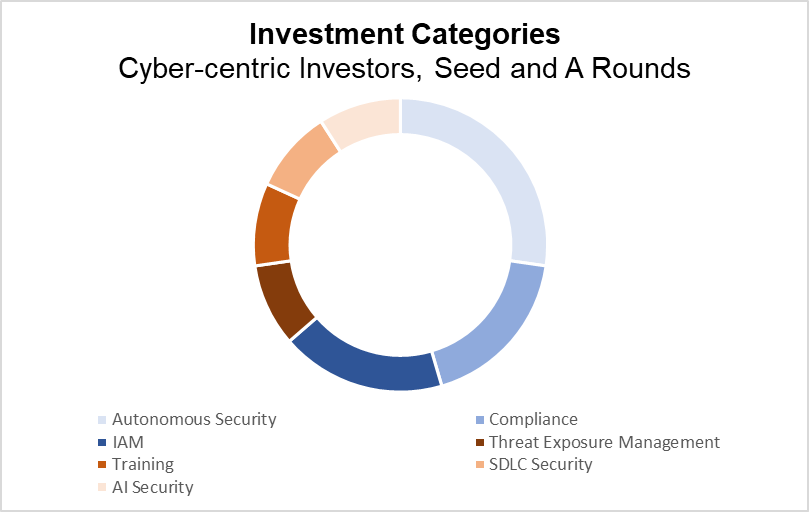 Investment Categories
Cyber-centric Investors, Seed and A Rounds

Autonomous Security
Compliance
IAM
Threat Exposure Management
Training
SDLC Security
AI Security